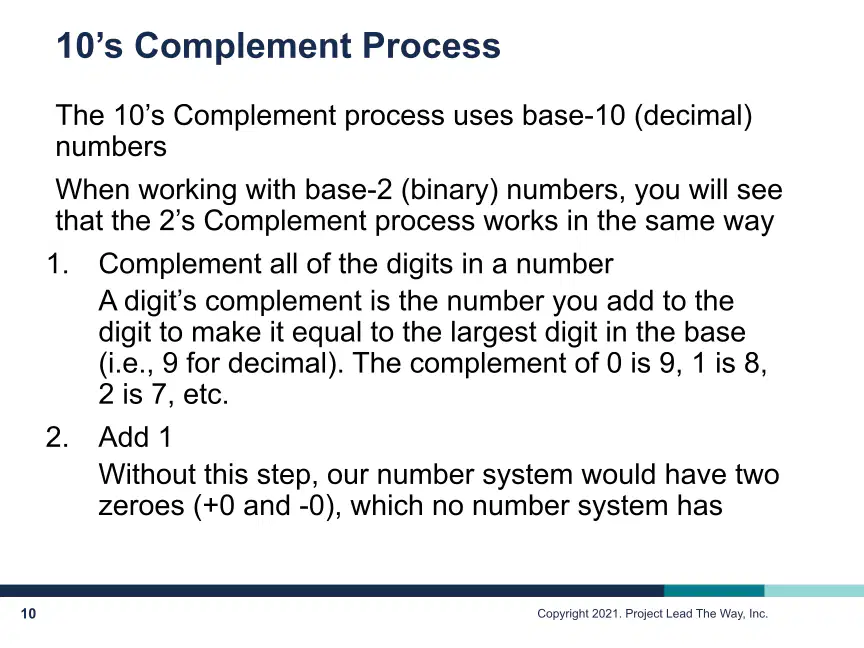 10’s Complement Process

The 10’s Complement process uses base-10 (decimal) numbers

When working with base-2 (binary) numbers, you will see that the 2’s Complement process works in the same way

1. Complement all of the digits in a number
A digit’s complement is the number you add to the digit to make it equal to the largest digit in the base (i.e., 9 for decimal). The complement of 0 is 9, 1 is 8, 2 is 7, etc.

2. Add 1
Without this step, our number system would have two zeroes (+0 and -0), which no number system has

10

Copyright 2021. Project Lead The Way, Inc.